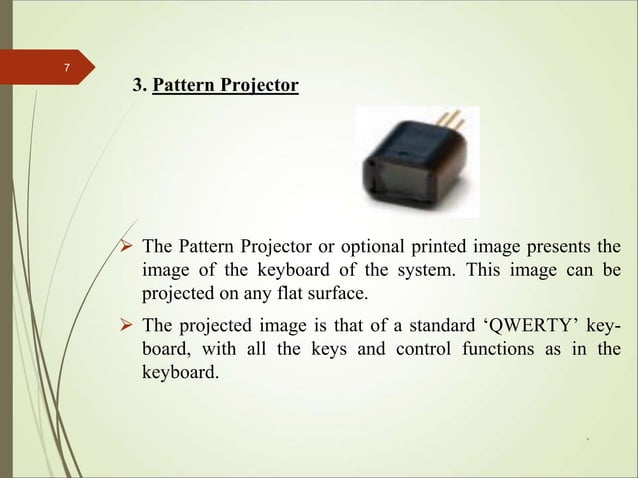 7

3. Pattern Projector

➢ The Pattern Projector or optional printed image presents the image of the keyboard of the system. This image can be projected on any flat surface.

➢ The projected image is that of a standard ‘QWERTY’ keyboard, with all the keys and control functions as in the keyboard.